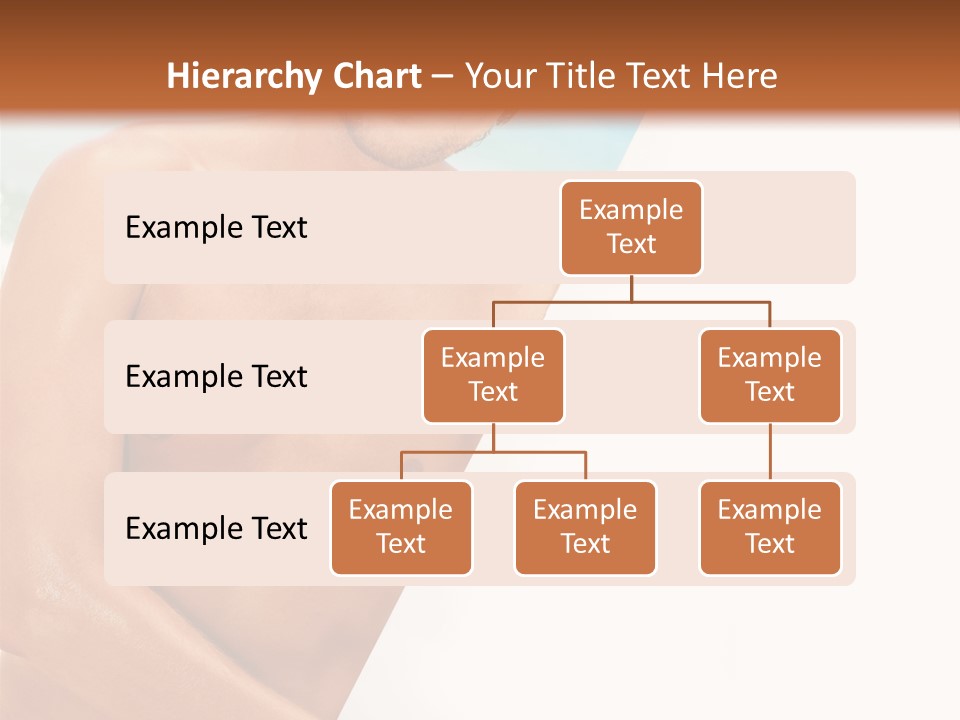 Hierarchy Chart – Your Title Text Here

Example Text

Example Text

Example Text

Example Text

Example Text

Example Text

Example Text

Example Text

Example Text